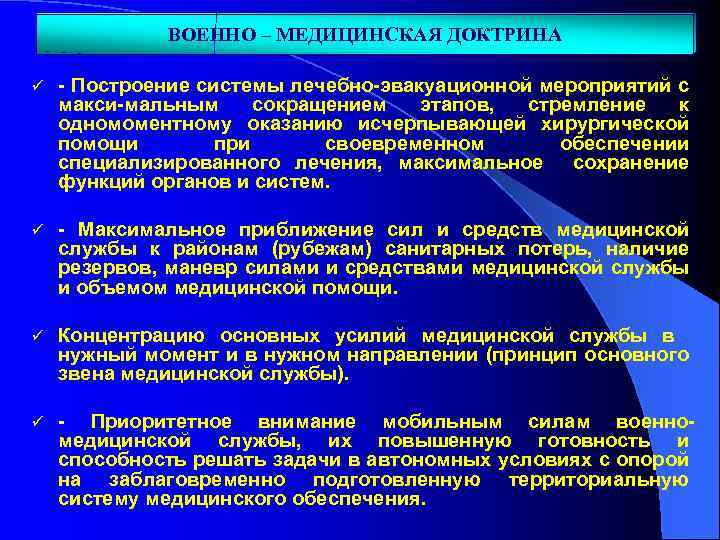 ВОЕННО – МЕДИЦИНСКАЯ ДОКТРИНА

✓ - Построение системы лечебно-эвакуационной мероприятий с макси-мальным сокращением этапов, стремление к одномоментному оказанию исчерпывающей хирургической помощи при своевременном обеспечении специализированного лечения, максимальное сохранение функций органов и систем.

✓ - Максимальное приближение сил и средств медицинской службы к районам (рубежам) санитарных потерь, наличие резервов, маневр силами и средствами медицинской службы и объемом медицинской помощи.

✓ Концентрацию основных усилий медицинской службы в нужный момент и в нужном направлении (принцип основного звена медицинской службы).

✓ - Приоритетное внимание мобильным силам военно-медицинской службы, их повышенную готовность и способность решать задачи в автономных условиях с опорой на заблаговременно подготовленную территориальную систему медицинского обеспечения.